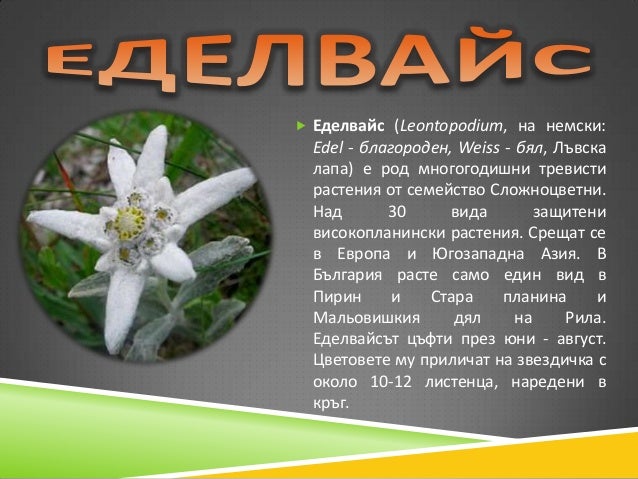 ЕДЕЛВАЙС

Еделвайс (Leontopodium, на немски: Edel - благороден, Weiss - бял, Лъвска лапа) е род многогодишни тревисти растения от семейство Сложноцветни. Над 30 вида защитени високопланински растения. Срещат се в Европа и Югозападна Азия. В България расте само един вид в Пирин и Стара планина и Мальовишкия дял на Рила. Еделвайсът цъфти през юни - август. Цветовете му приличат на звездичка с около 10-12 листенца, наредени в кръг.